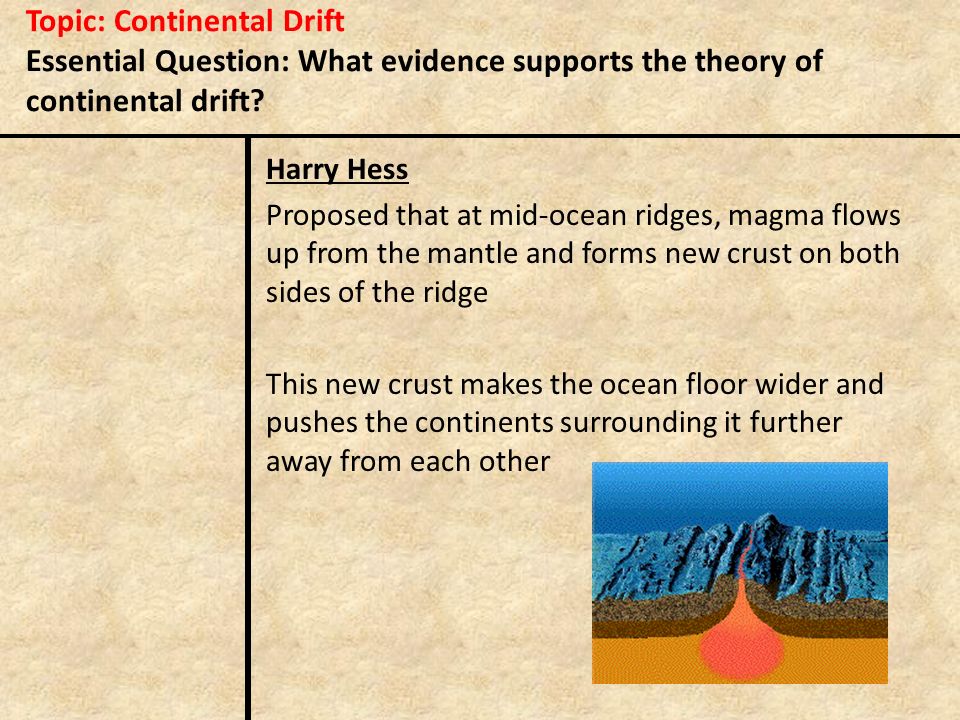 Topic: Continental Drift
Essential Question: What evidence supports the theory of continental drift?

Harry Hess

Proposed that at mid-ocean ridges, magma flows up from the mantle and forms new crust on both sides of the ridge

This new crust makes the ocean floor wider and pushes the continents surrounding it further away from each other